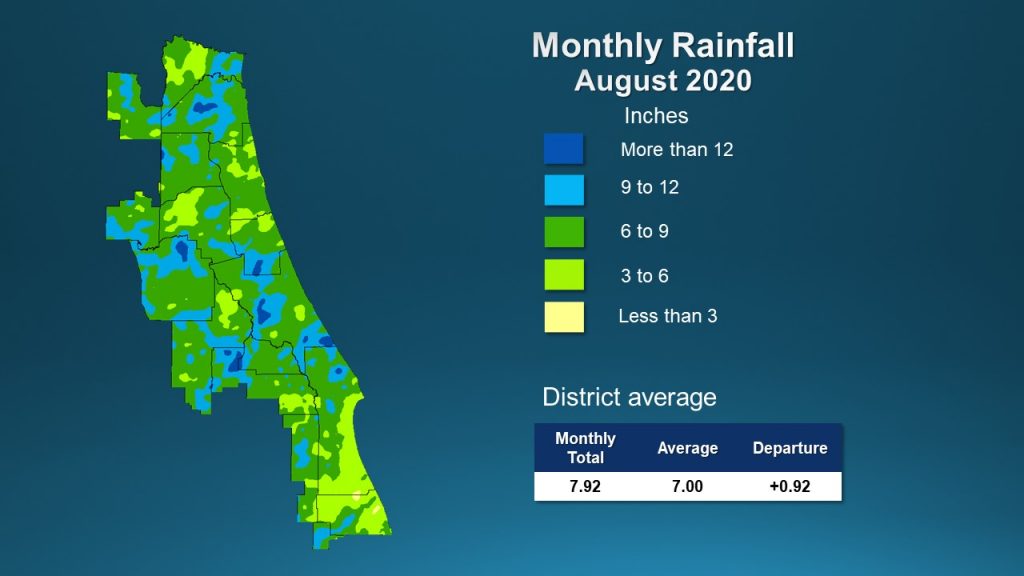 Monthly Rainfall
August 2020

Inches

More than 12

9 to 12

6 to 9

3 to 6

Less than 3

District average

| Monthly Total | Average | Departure |
|---|---|---|
| 7.92 | 7.00 | +0.92 |